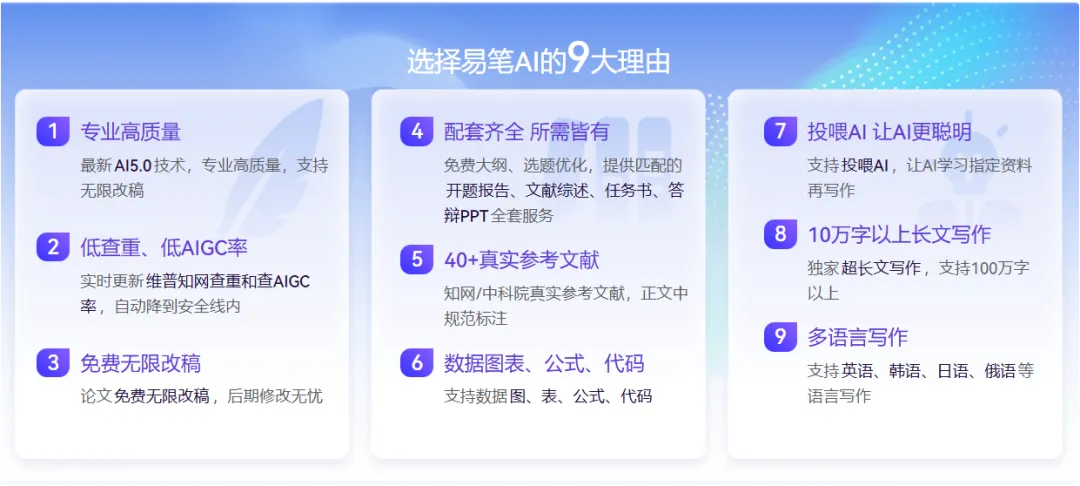 选择易笔AI的9大理由

1 专业高质量

最新AI5.0技术，专业高质量，支持无限改稿

2 低查重、低AIGC率

实时更新维普知网查重和查AIGC率，自动降到安全线内

3 免费无限改稿

论文免费无限改稿，后期修改无忧

4 配套齐全 所需皆有

免费大纲、选题优化，提供匹配的开题报告、文献综述、任务书、答辩PPT全套服务

5 40+真实参考文献

知网/中科院真实参考文献，正文中规范标注

6 数据图表、公式、代码

支持数据图、表、公式、代码

7 投喂AI 让AI更聪明

支持投喂AI，让AI学习指定资料再写作

8 10万字以上长文写作

独家超长文写作，支持100万字以上

9 多语言写作

支持英语、韩语、日语、俄语等语言写作